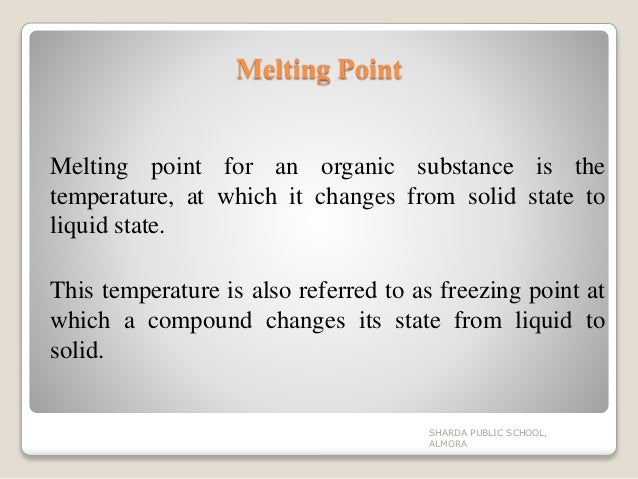 Melting Point

Melting point for an organic substance is the temperature, at which it changes from solid state to liquid state.

This temperature is also referred to as freezing point at which a compound changes its state from liquid to solid.

SHARDA PUBLIC SCHOOL, ALMORA